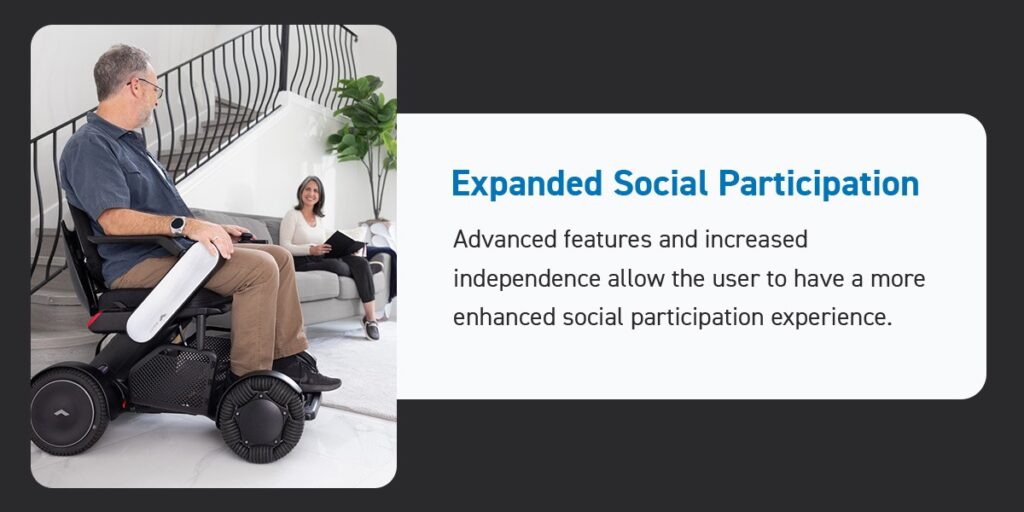 Expanded Social Participation

Advanced features and increased independence allow the user to have a more enhanced social participation experience.